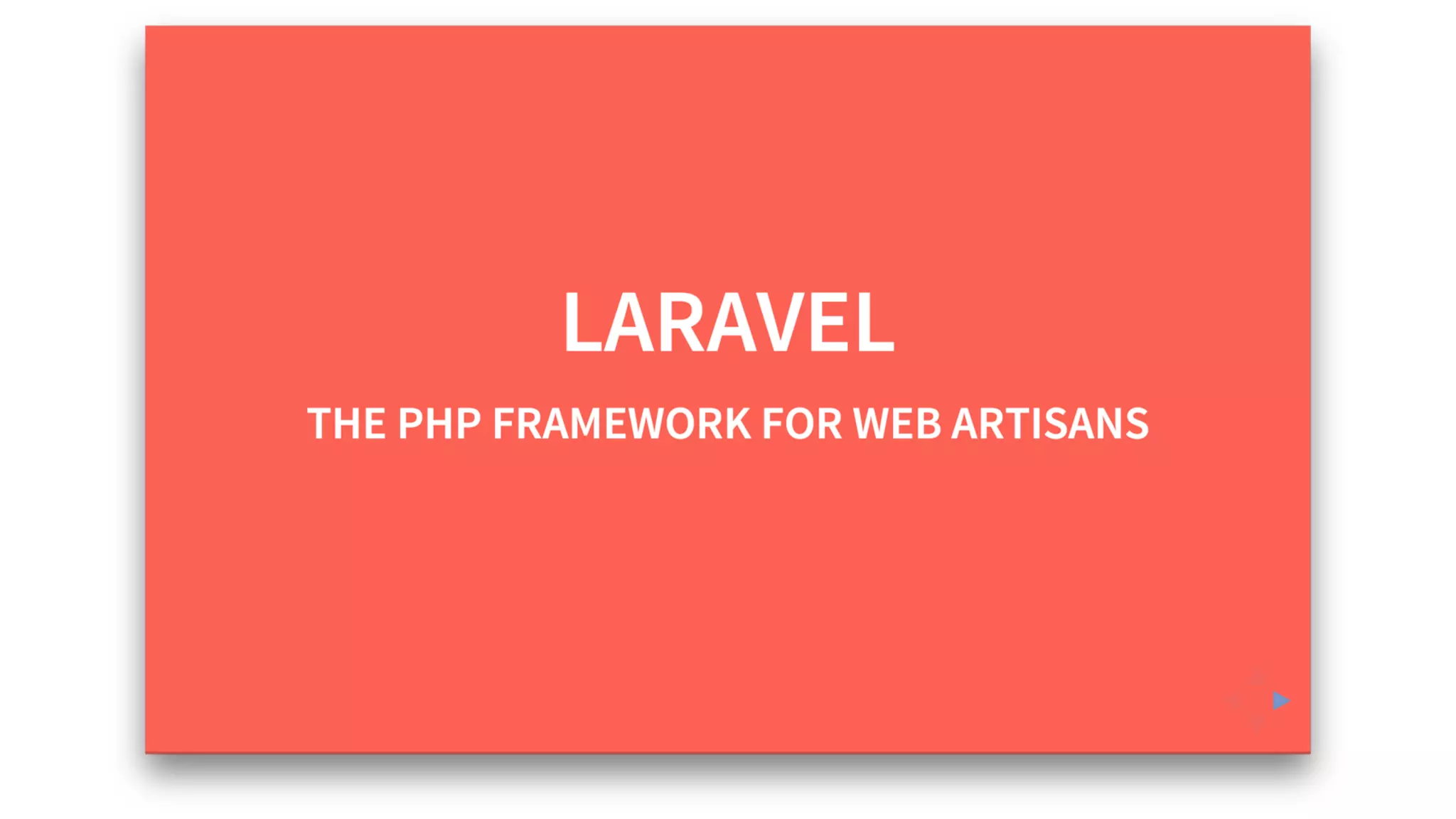 LARAVEL

THE PHP FRAMEWORK FOR WEB ARTISANS